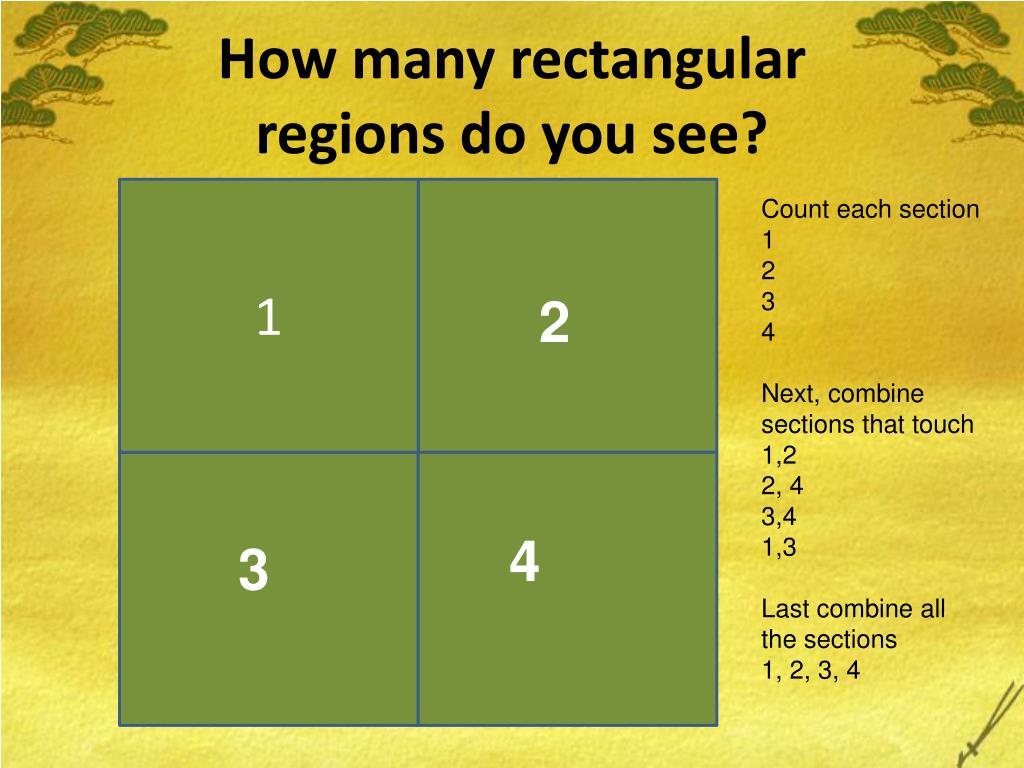 How many rectangular regions do you see?

1

2

3

4

Count each section
1
2
3
4

Next, combine sections that touch
1,2
2, 4
3,4
1,3

Last combine all the sections
1, 2, 3, 4